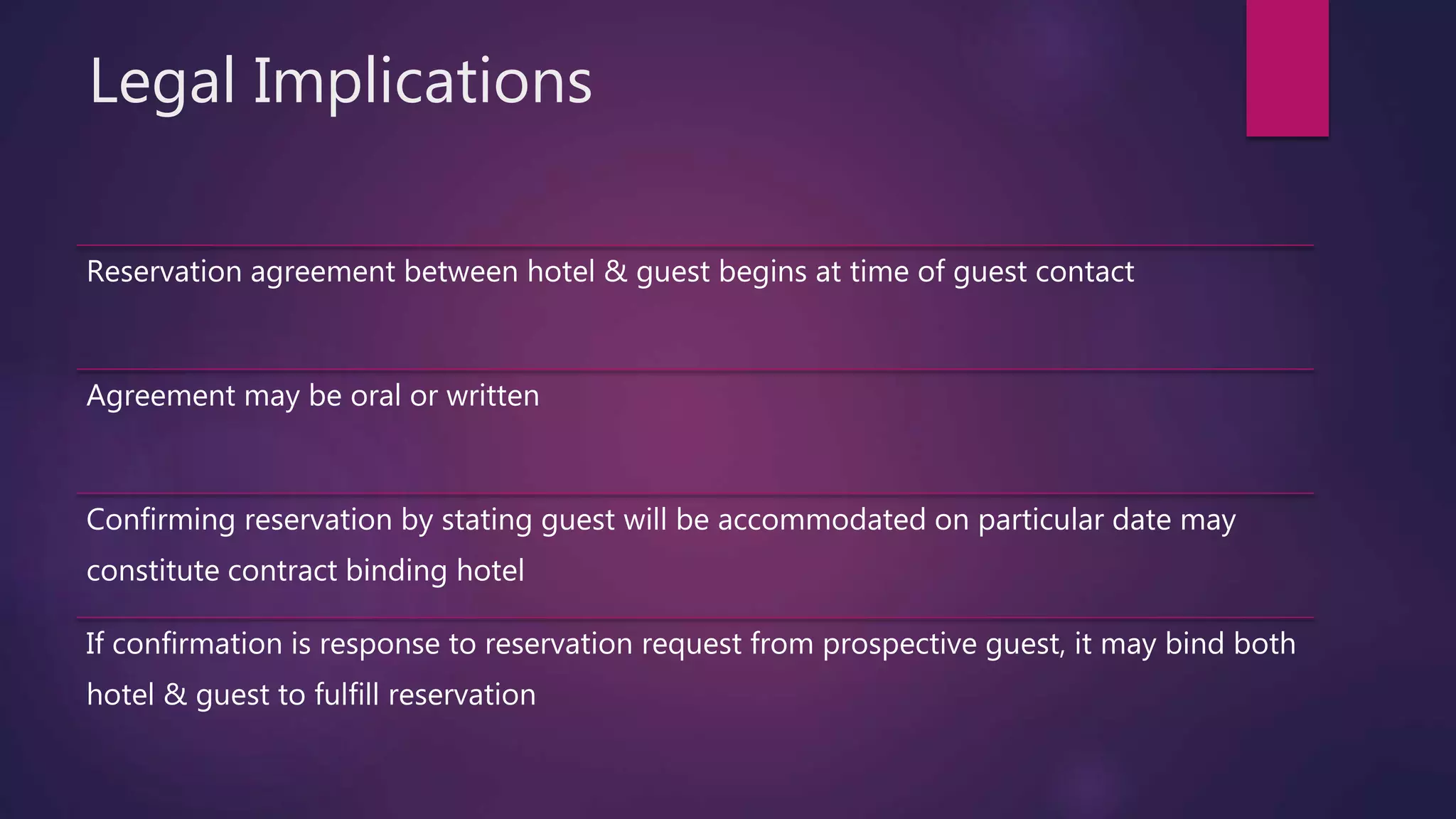 Legal Implications

Reservation agreement between hotel & guest begins at time of guest contact

Agreement may be oral or written

Confirming reservation by stating guest will be accommodated on particular date may constitute contract binding hotel

If confirmation is response to reservation request from prospective guest, it may bind both hotel & guest to fulfill reservation